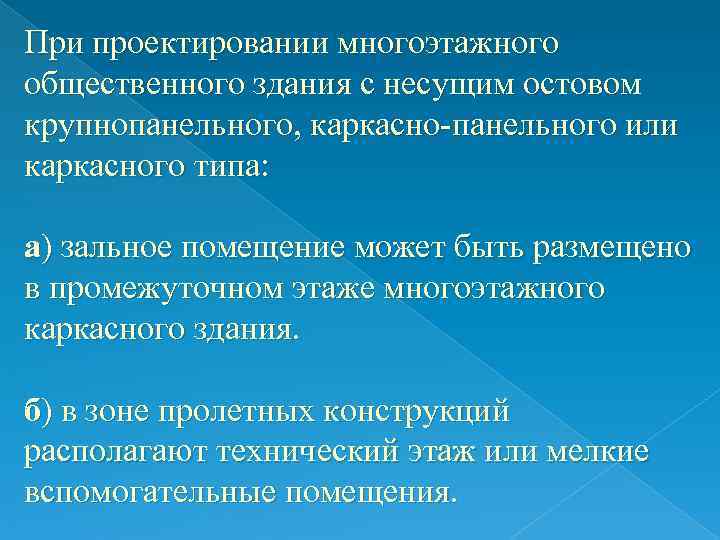 При проектировании многоэтажного общественного здания с несущим остовом крупнопанельного, каркасно-панельного или каркасного типа:

а) зальное помещение может быть размещено в промежуточном этаже многоэтажного каркасного здания.

б) в зоне пролетных конструкций располагают технический этаж или мелкие вспомогательные помещения.